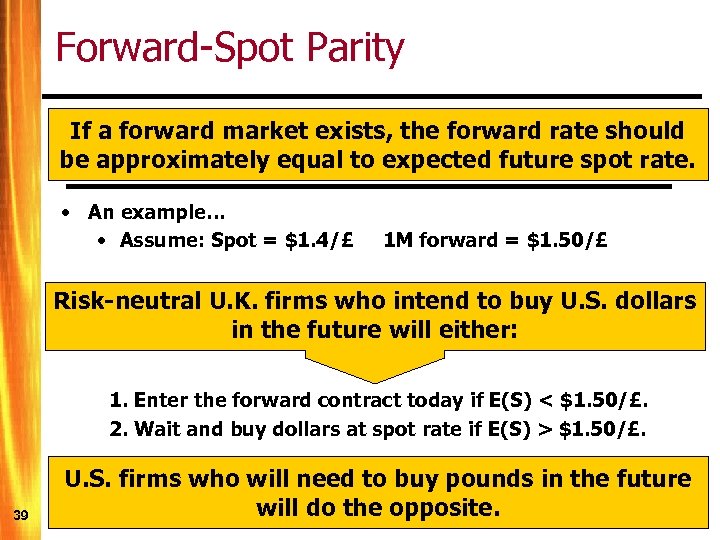 Forward-Spot Parity

If a forward market exists, the forward rate should be approximately equal to expected future spot rate.

• An example…
  • Assume: Spot = \$1.4/£   1M forward = \$1.50/£

Risk-neutral U.K. firms who intend to buy U.S. dollars in the future will either:

1. Enter the forward contract today if E(S) < \$1.50/£.
2. Wait and buy dollars at spot rate if E(S) > \$1.50/£.

U.S. firms who will need to buy pounds in the future will do the opposite.

39